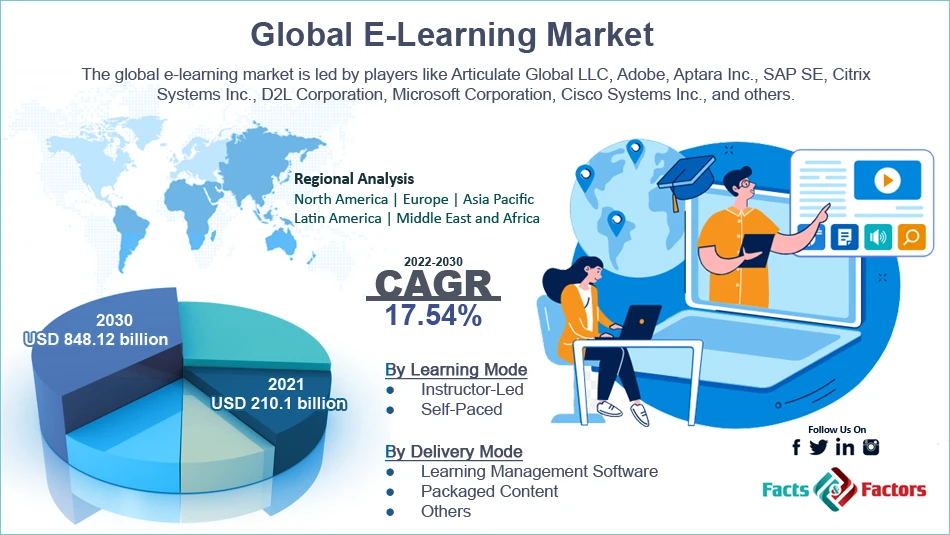 Global E-Learning Market

The global e-learning market is led by players like Articulate Global LLC, Adobe, Aptara Inc., SAP SE, Citrix Systems Inc., D2L Corporation, Microsoft Corporation, Cisco Systems Inc., and others.

Regional Analysis
North America | Europe | Asia Pacific
Latin America | Middle East and Africa

2022-2030
CAGR
17.54%

2030
USD 848.12 billion

2021
USD 210.1 billion

By Learning Mode
● Instructor-Led
● Self-Paced

By Delivery Mode
● Learning Management Software
● Packaged Content
● Others

Follow Us On

Facts & Factors